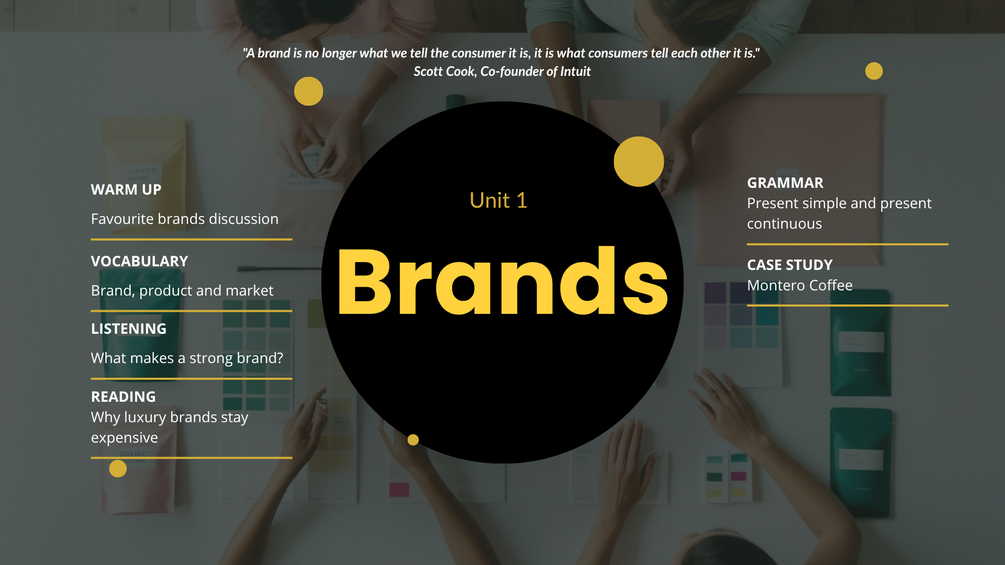 "A brand is no longer what we tell the consumer it is, it is what consumers tell each other it is."
Scott Cook, Co-founder of Intuit

WARM UP
Favourite brands discussion

VOCABULARY
Brand, product and market

LISTENING
What makes a strong brand?

READING
Why luxury brands stay expensive

Unit 1
Brands

GRAMMAR
Present simple and present continuous

CASE STUDY
Montero Coffee